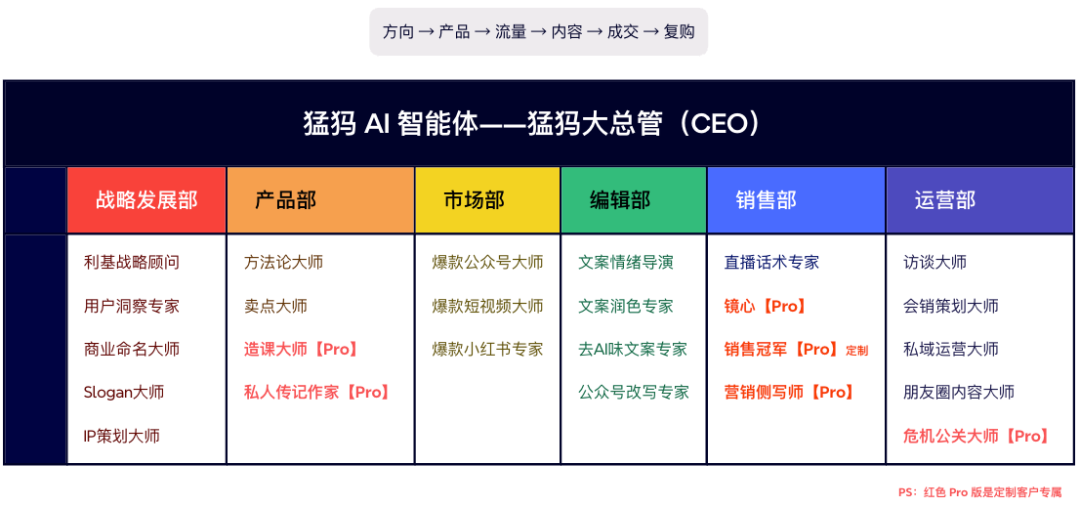 方向 → 产品 → 流量 → 内容 → 成交 → 复购

猛犸 AI 智能体——猛犸大总管（CEO）

| 战略发展部 | 产品部 | 市场部 | 编辑部 | 销售部 | 运营部 |
|---|---|---|---|---|---|
| 利基战略顾问 | 方法论大师 | 爆款公众号大师 | 文案情绪导演 | 直播话术专家 | 访谈大师 |
| 用户洞察专家 | 卖点大师 | 爆款短视频大师 | 文案润色专家 | 镜心【Pro】 | 会销策划大师 |
| 商业命名大师 | 造课大师【Pro】 | 爆款小红书专家 | 去AI味文案专家 | 销售冠军【Pro】定制 | 私域运营大师 |
| Slogan大师 | 私人传记作家【Pro】 | | 公众号改写专家 | 营销侧写师【Pro】 | 朋友圈内容大师 |
| IP策划大师 | | | | | 危机公关大师【Pro】 |

PS：红色 Pro 版是定制客户专属